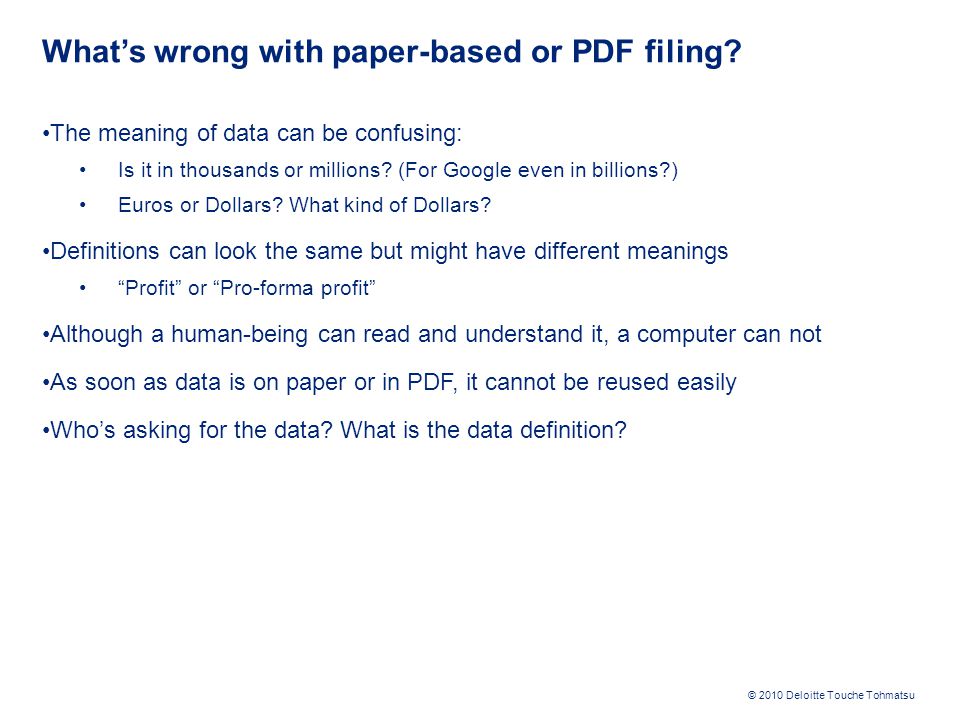 What’s wrong with paper-based or PDF filing?

•The meaning of data can be confusing:

• Is it in thousands or millions? (For Google even in billions?)

• Euros or Dollars? What kind of Dollars?

•Definitions can look the same but might have different meanings

• “Profit” or “Pro-forma profit”

•Although a human-being can read and understand it, a computer can not

•As soon as data is on paper or in PDF, it cannot be reused easily

•Who’s asking for the data? What is the data definition?

© 2010 Deloitte Touche Tohmatsu